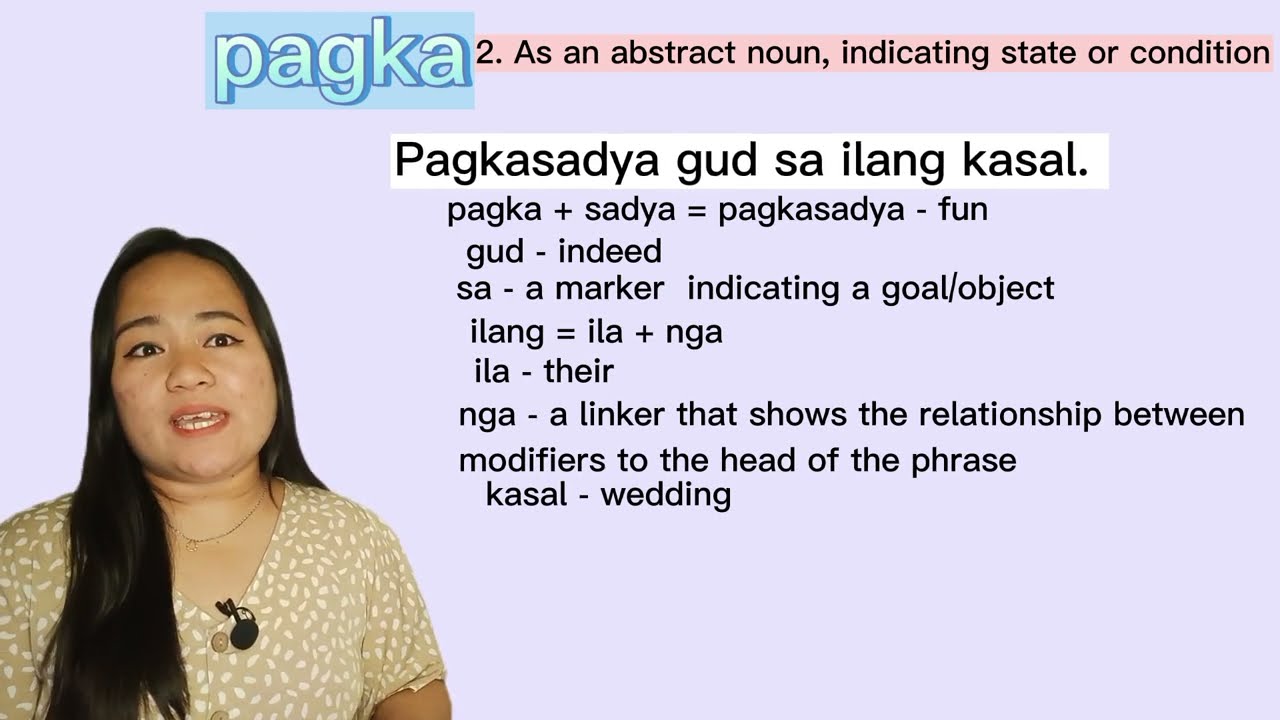 pagka

2. As an abstract noun, indicating state or condition

Pagkasadya gud sa ilang kasal.

pagka + sadya = pagkasadya - fun
gud - indeed
sa - a marker indicating a goal/object
ilang = ila + nga
ila - their
nga - a linker that shows the relationship between modifiers to the head of the phrase
kasal - wedding